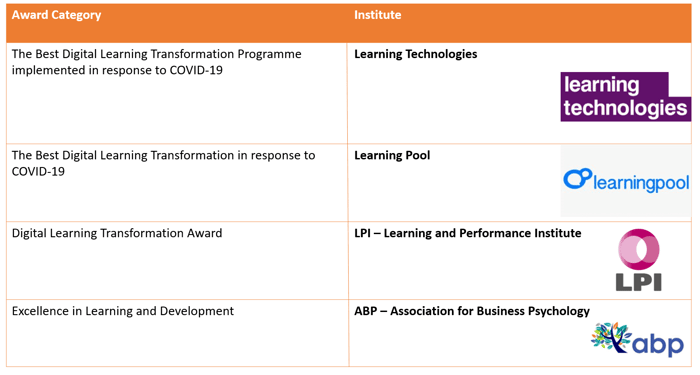 | Award Category | Institute |
|---|---|
| The Best Digital Learning Transformation Programme implemented in response to COVID-19 | **Learning Technologies** learning technologies |
| The Best Digital Learning Transformation in response to COVID-19 | **Learning Pool** learningpool |
| Digital Learning Transformation Award | **LPI – Learning and Performance Institute** LPI |
| Excellence in Learning and Development | **ABP – Association for Business Psychology** abp |